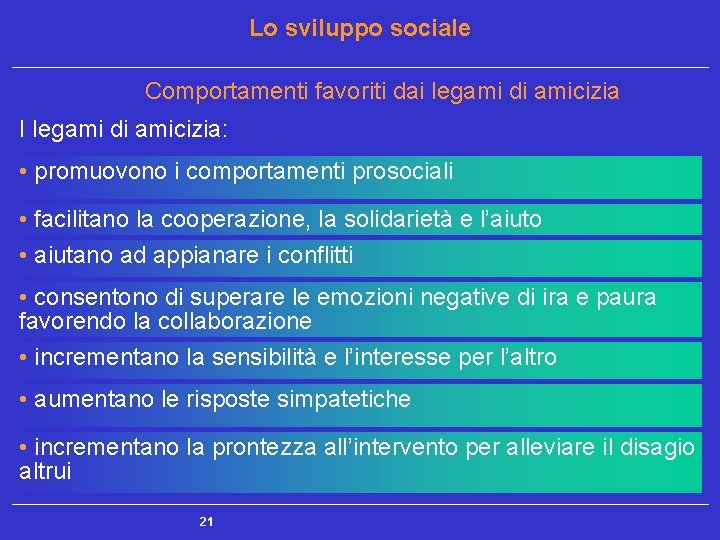 Lo sviluppo sociale

Comportamenti favoriti dai legami di amicizia

I legami di amicizia:

• promuovono i comportamenti prosociali

• facilitano la cooperazione, la solidarietà e l'aiuto

• aiutano ad appianare i conflitti

• consentono di superare le emozioni negative di ira e paura favorendo la collaborazione

• incrementano la sensibilità e l'interesse per l'altro

• aumentano le risposte simpatetiche

• incrementano la prontezza all'intervento per alleviare il disagio altrui

21